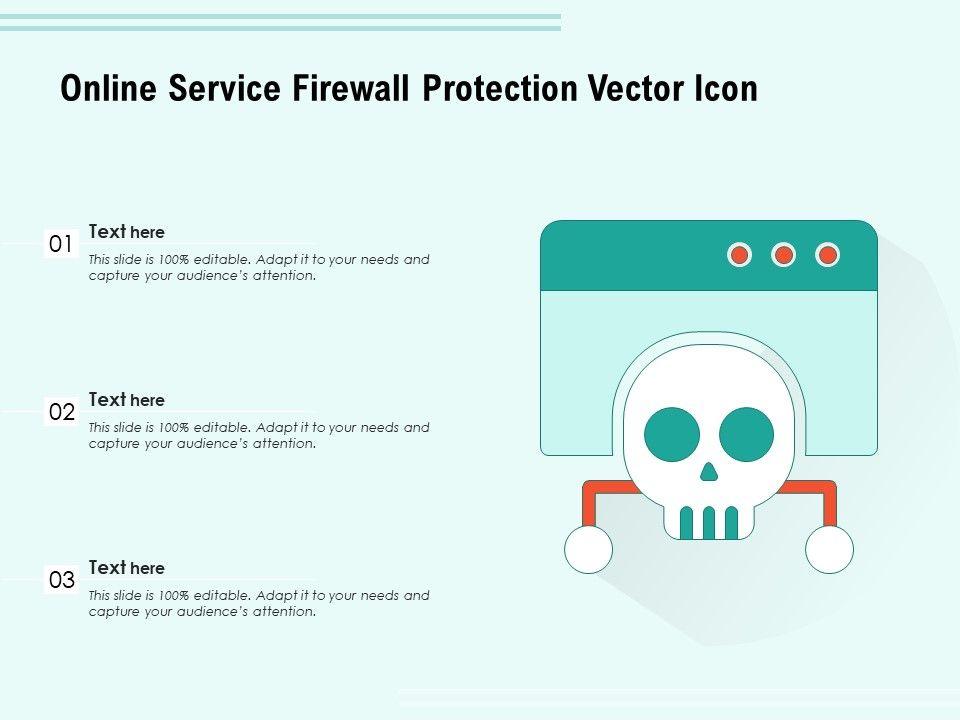 Online Service Firewall Protection Vector Icon

01

Text here

This slide is 100% editable. Adapt it to your needs and capture your audience's attention.

02

Text here

This slide is 100% editable. Adapt it to your needs and capture your audience's attention.

03

Text here

This slide is 100% editable. Adapt it to your needs and capture your audience's attention.